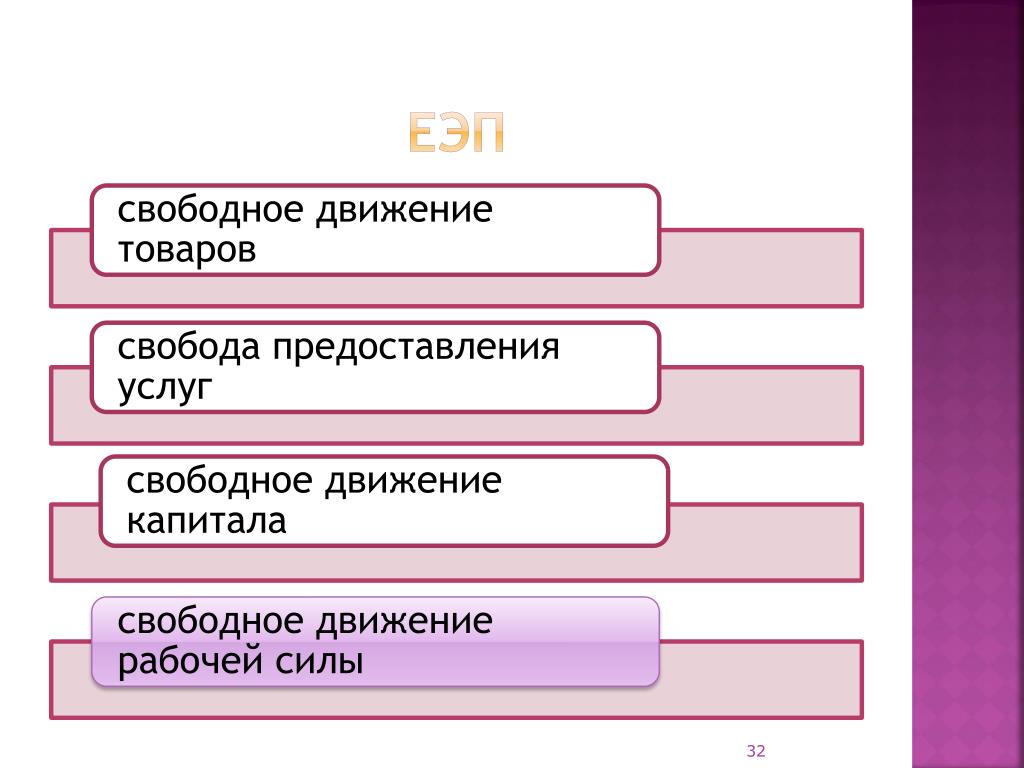 ЕЭП

свободное движение товаров

свобода предоставления услуг

свободное движение капитала

свободное движение рабочей силы

32